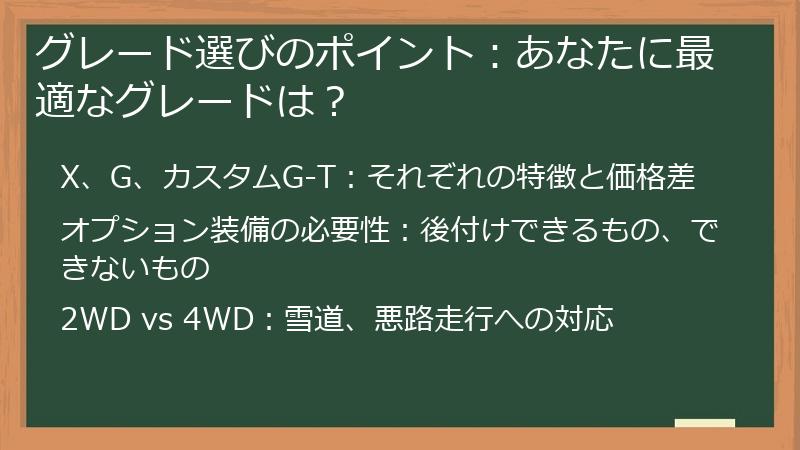 グレード選びのポイント：あなたに最適なグレードは？

X、G、カスタムG-T：それぞれの特徴と価格差

オプション装備の必要性：後付けできるもの、できないもの

2WD vs 4WD：雪道、悪路走行への対応